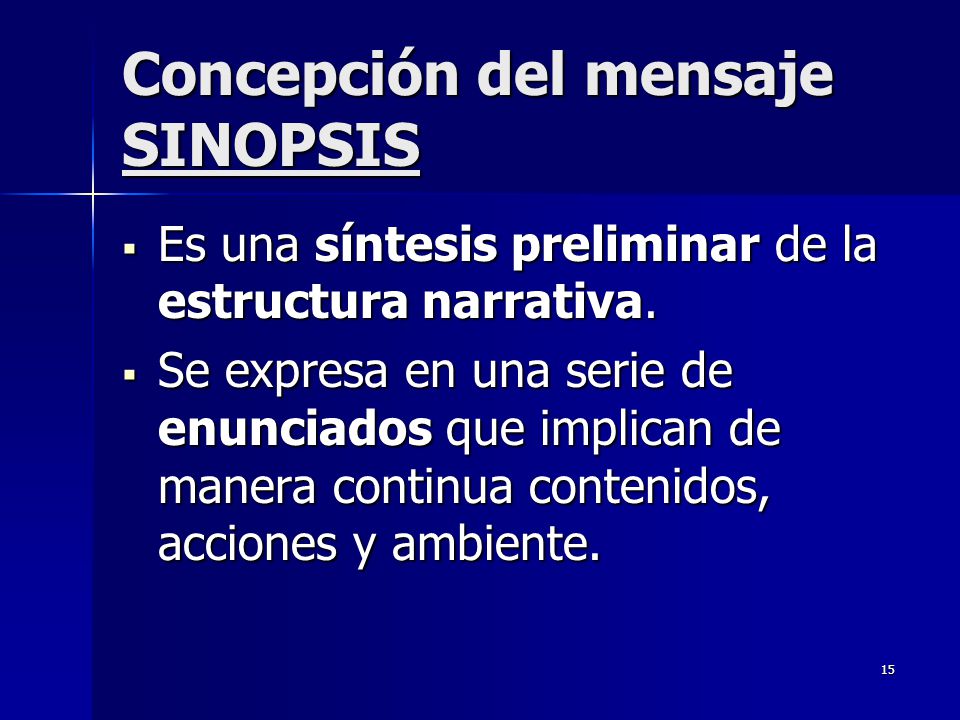 Concepción del mensaje
SINOPSIS

▪ Es una síntesis preliminar de la estructura narrativa.

▪ Se expresa en una serie de enunciados que implican de manera continua contenidos, acciones y ambiente.

15